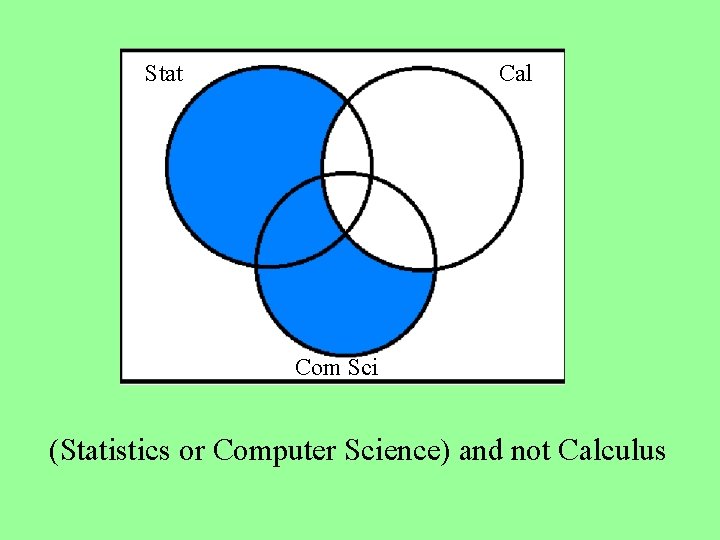 Stat

Cal

Com Sci

(Statistics or Computer Science) and not Calculus